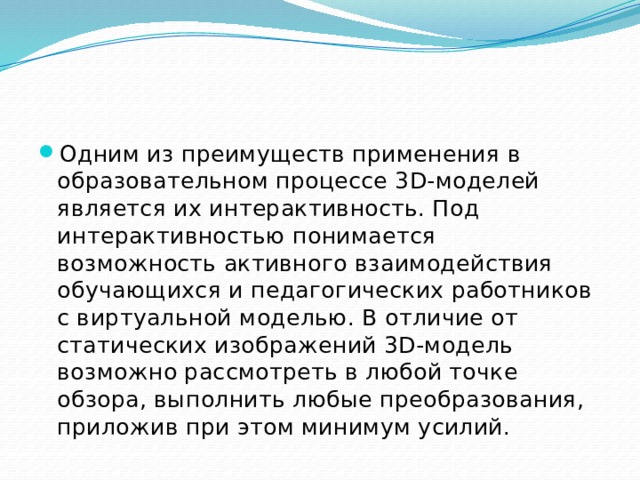 Одним из преимуществ применения в образовательном процессе 3D-моделей является их интерактивность. Под интерактивностью понимается возможность активного взаимодействия обучающихся и педагогических работников с виртуальной моделью. В отличие от статических изображений 3D-модель возможно рассмотреть в любой точке обзора, выполнить любые преобразования, приложив при этом минимум усилий.